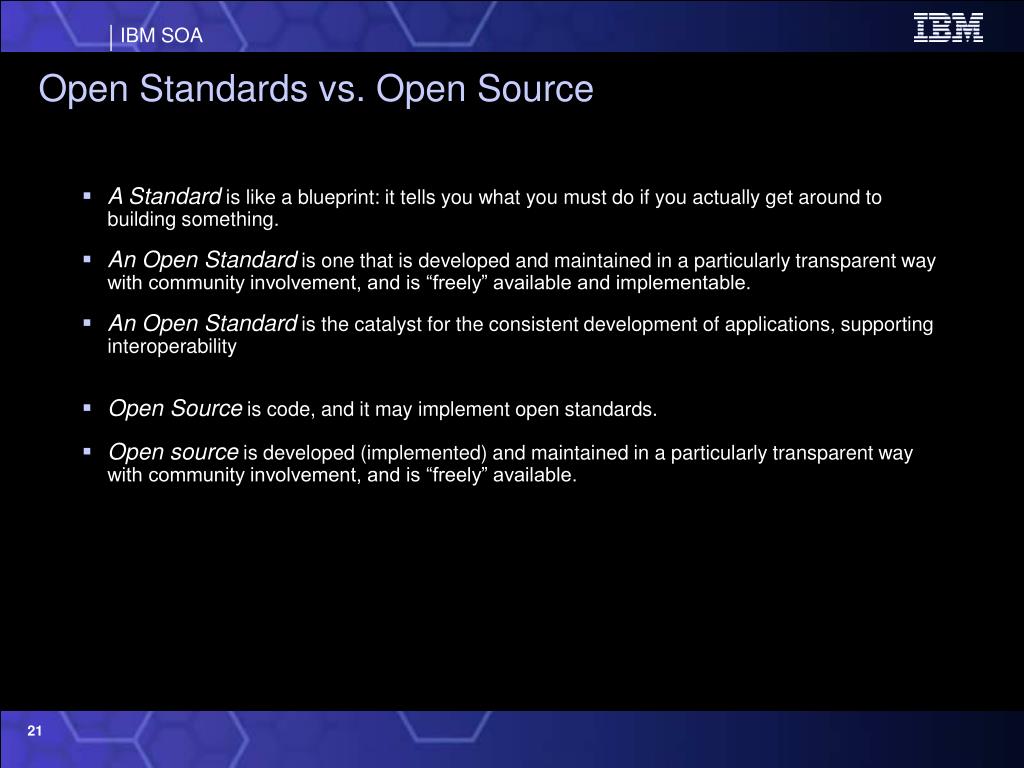 | IBM SOA

IBM

Open Standards vs. Open Source

▪ A Standard is like a blueprint: it tells you what you must do if you actually get around to building something.

▪ An Open Standard is one that is developed and maintained in a particularly transparent way with community involvement, and is “freely” available and implementable.

▪ An Open Standard is the catalyst for the consistent development of applications, supporting interoperability

▪ Open Source is code, and it may implement open standards.

▪ Open source is developed (implemented) and maintained in a particularly transparent way with community involvement, and is “freely” available.

21